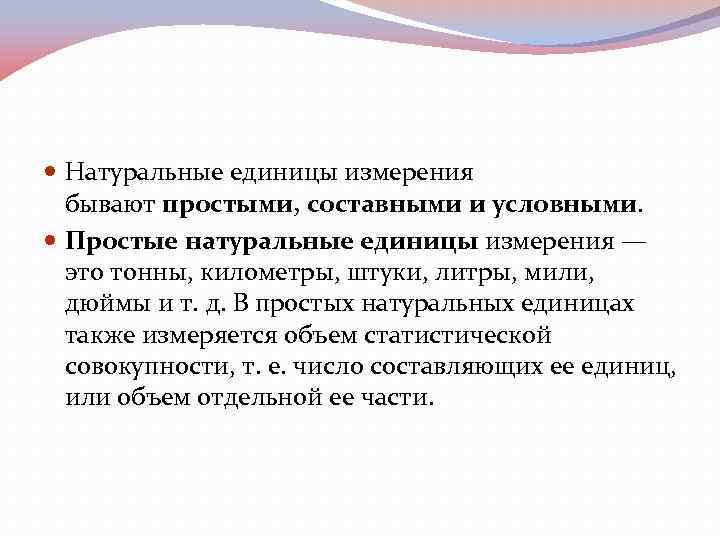 Натуральные единицы измерения бывают простыми, составными и условными.

Простые натуральные единицы измерения — это тонны, километры, штуки, литры, мили, дюймы и т. д. В простых натуральных единицах также измеряется объем статистической совокупности, т. е. число составляющих ее единиц, или объем отдельной ее части.